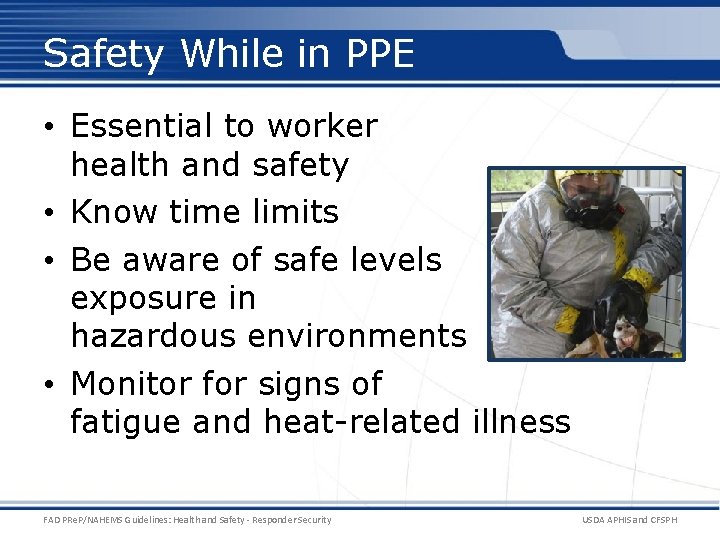 Safety While in PPE

• Essential to worker health and safety
• Know time limits
• Be aware of safe levels exposure in hazardous environments
• Monitor for signs of fatigue and heat-related illness

FAD PReP/NAHEMS Guidelines: Health and Safety - Responder Security

USDA APHIS and CFSPH